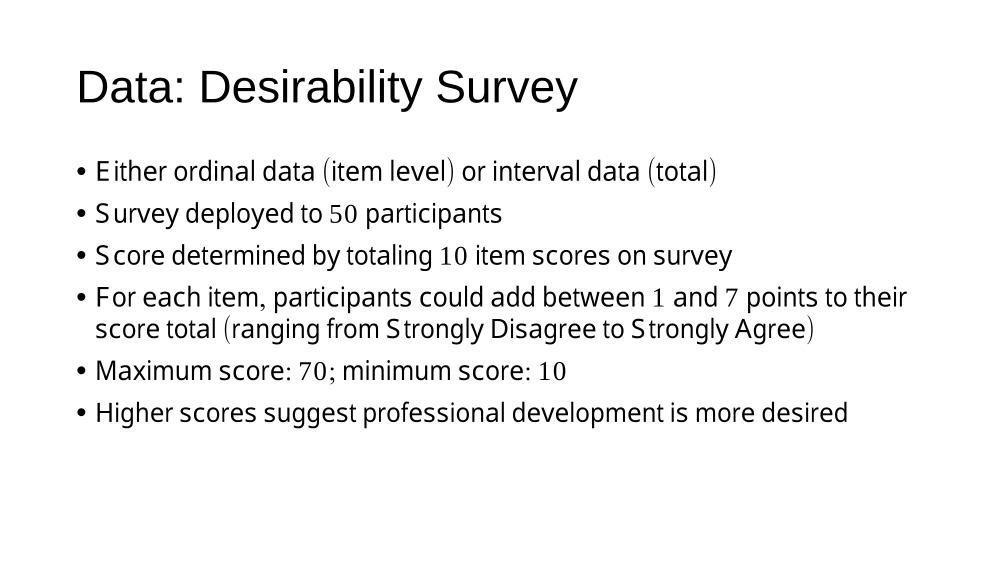 Data: Desirability Survey

• Either ordinal data (item level) or interval data (total)
• Survey deployed to 50 participants
• Score determined by totaling 10 item scores on survey
• For each item, participants could add between 1 and 7 points to their score total (ranging from Strongly Disagree to Strongly Agree)
• Maximum score: 70; minimum score: 10
• Higher scores suggest professional development is more desired